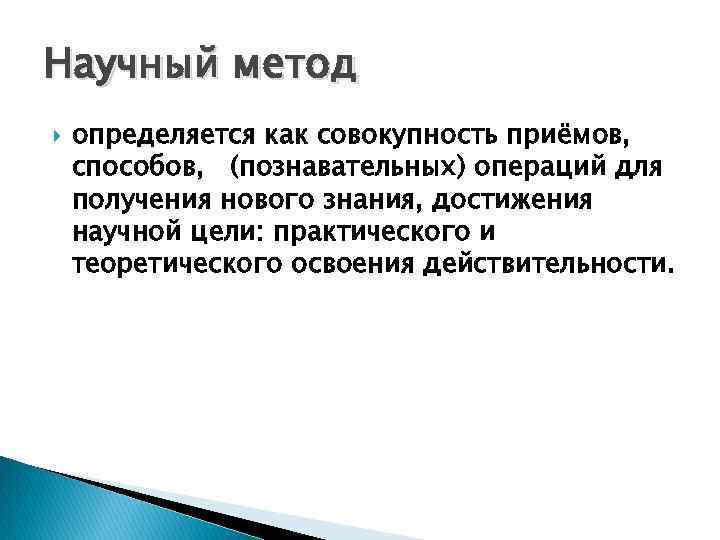 Научный метод

определяется как совокупность приёмов, способов, (познавательных) операций для получения нового знания, достижения научной цели: практического и теоретического освоения действительности.